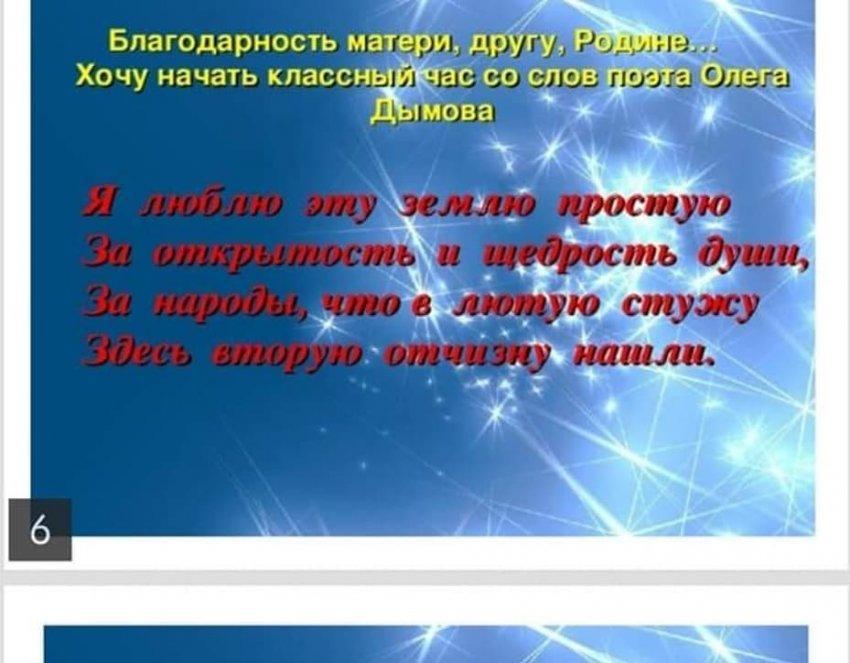 Благодарность матери, другу, Родине…
Хочу начать классный час со слов поэта Олега Дымова

Я люблю эту землю простую
За открытость и щедрость души,
За народы, что в лютую стужу
Здесь вторую отчизну нашли.

6